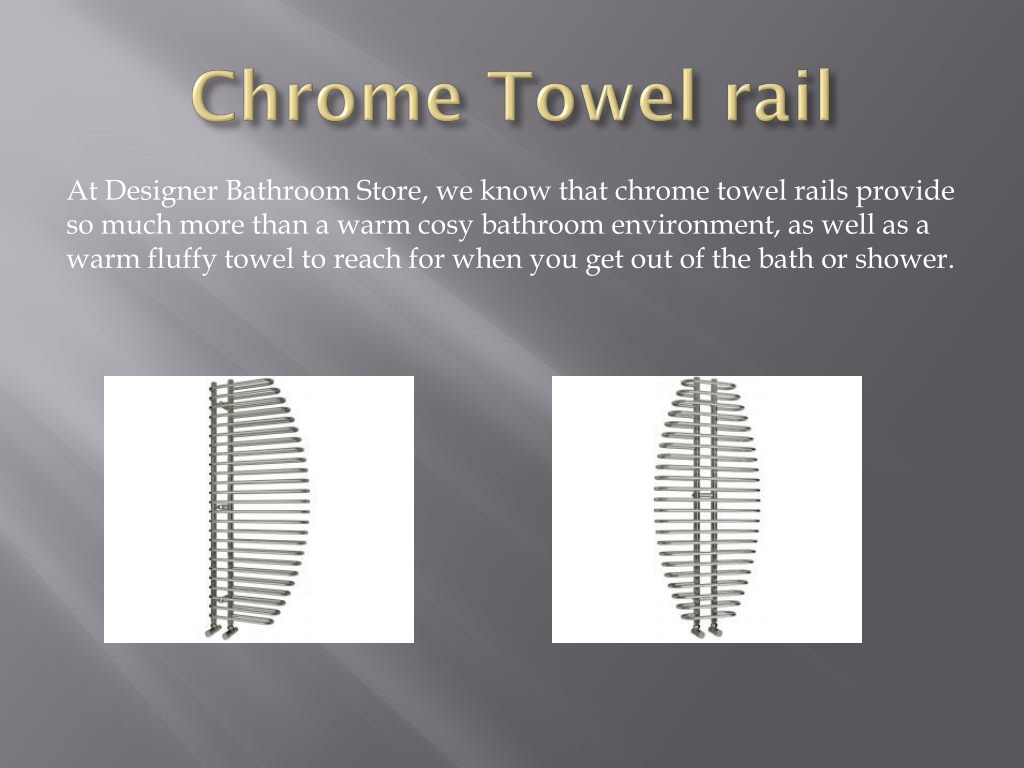 Chrome Towel rail

At Designer Bathroom Store, we know that chrome towel rails provide so much more than a warm cosy bathroom environment, as well as a warm fluffy towel to reach for when you get out of the bath or shower.